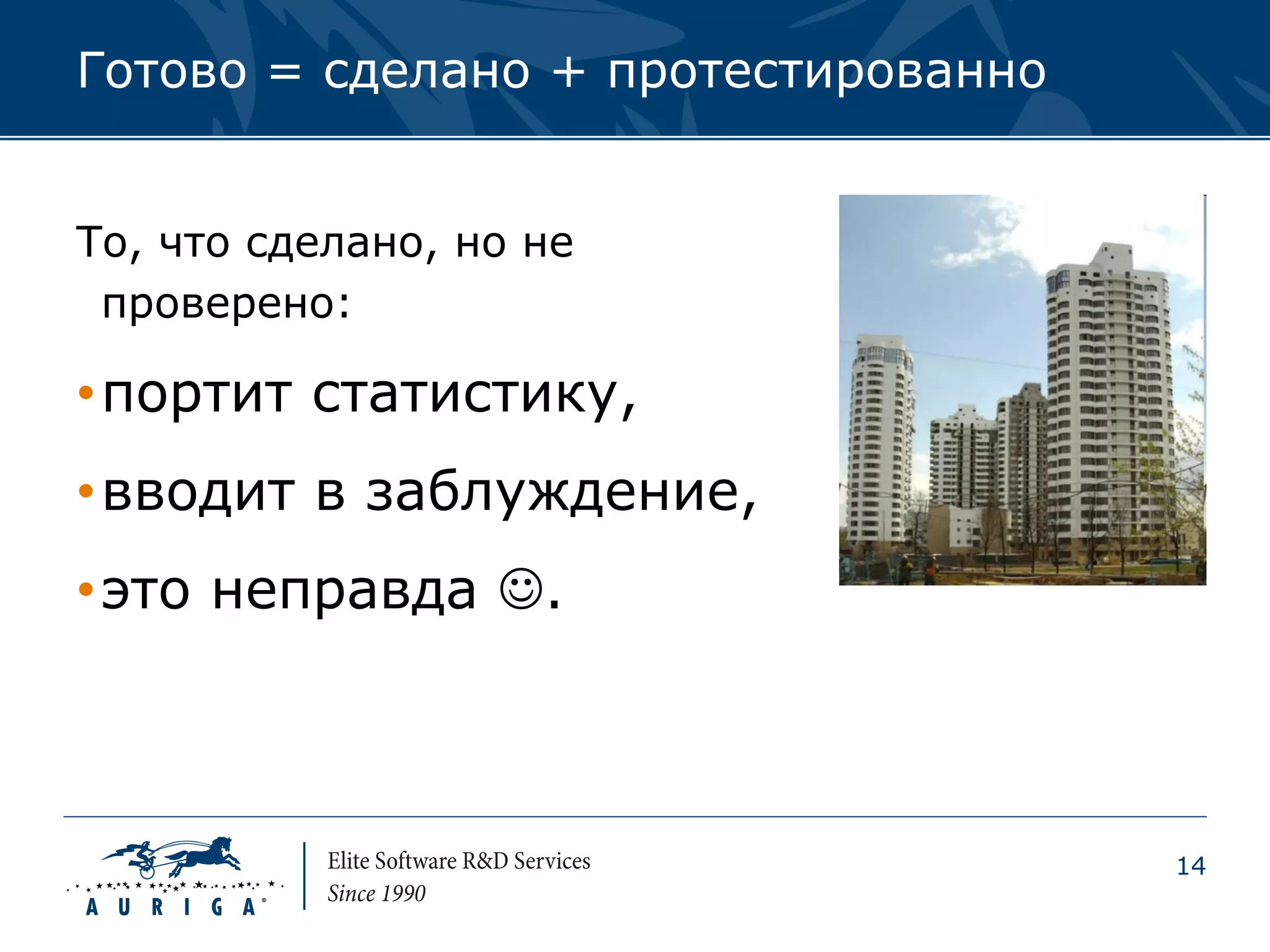 Готово = сделано + протестированно

То, что сделано, но не проверено:

• портит статистику,

• вводит в заблуждение,

• это неправда ☺.

AURIGA®

Elite Software R&D Services
Since 1990

14